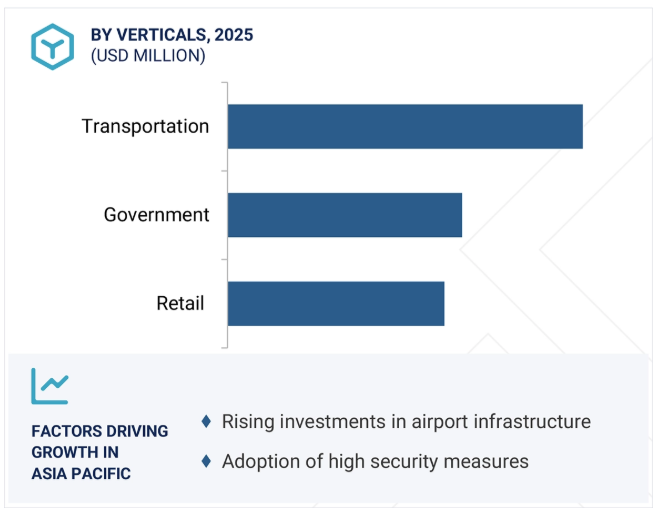 BY VERTICALS, 2025
(USD MILLION)

Transportation

Government

Retail

FACTORS DRIVING GROWTH IN ASIA PACIFIC

♦ Rising investments in airport infrastructure

♦ Adoption of high security measures